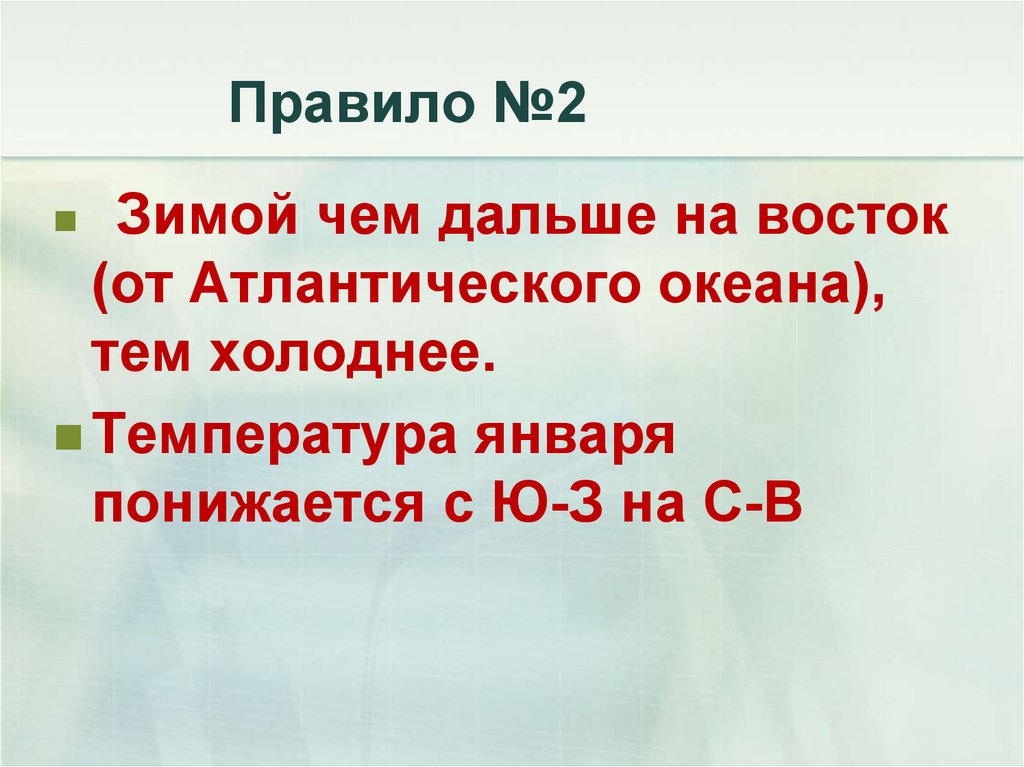 Правило №2

Зимой чем дальше на восток (от Атлантического океана), тем холоднее.

Температура января понижается с Ю-З на С-В